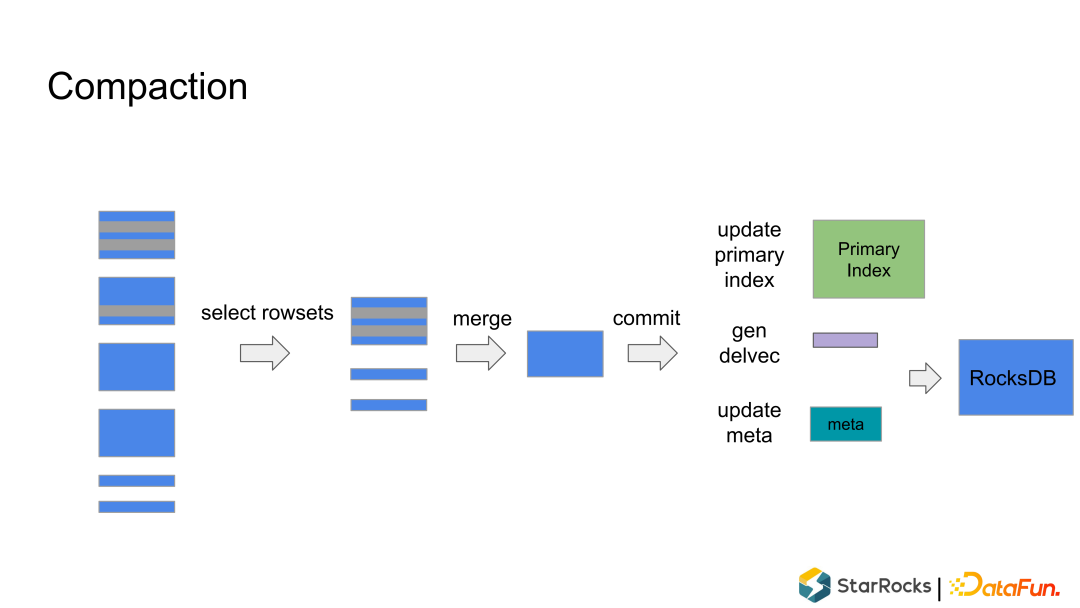 Compaction

select rowsets

merge

commit

update primary index

Primary Index

gen delvec

update meta

meta

RocksDB

StarRocks | DataFun.